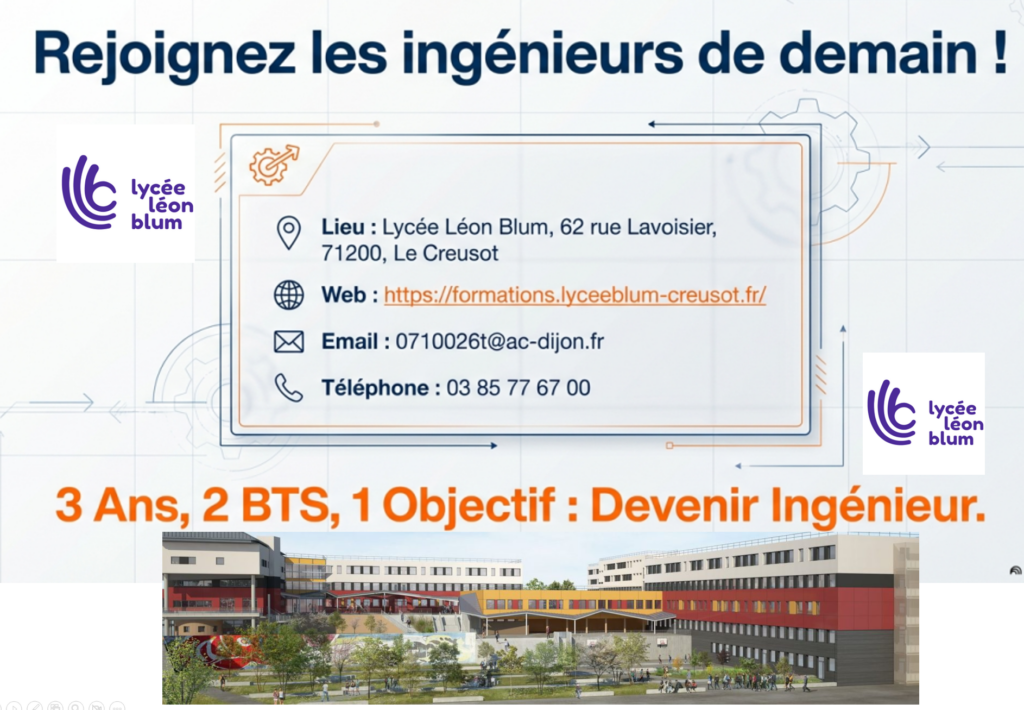 Rejoignez les ingénieurs de demain !

lycée léon blum

Lieu : Lycée Léon Blum, 62 rue Lavoisier, 71200, Le Creusot

Web : https://formations.lyceeblum-creusot.fr/

Email : 0710026t@ac-dijon.fr

Téléphone : 03 85 77 67 00

lycée léon blum

3 Ans, 2 BTS, 1 Objectif : Devenir Ingénieur.